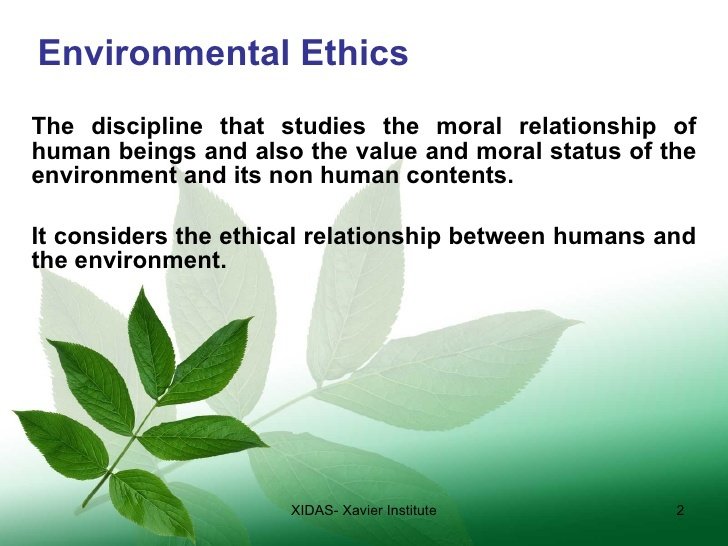 Environmental Ethics

The discipline that studies the moral relationship of human beings and also the value and moral status of the environment and its non human contents.

It considers the ethical relationship between humans and the environment.

XIDAS- Xavier Institute

2